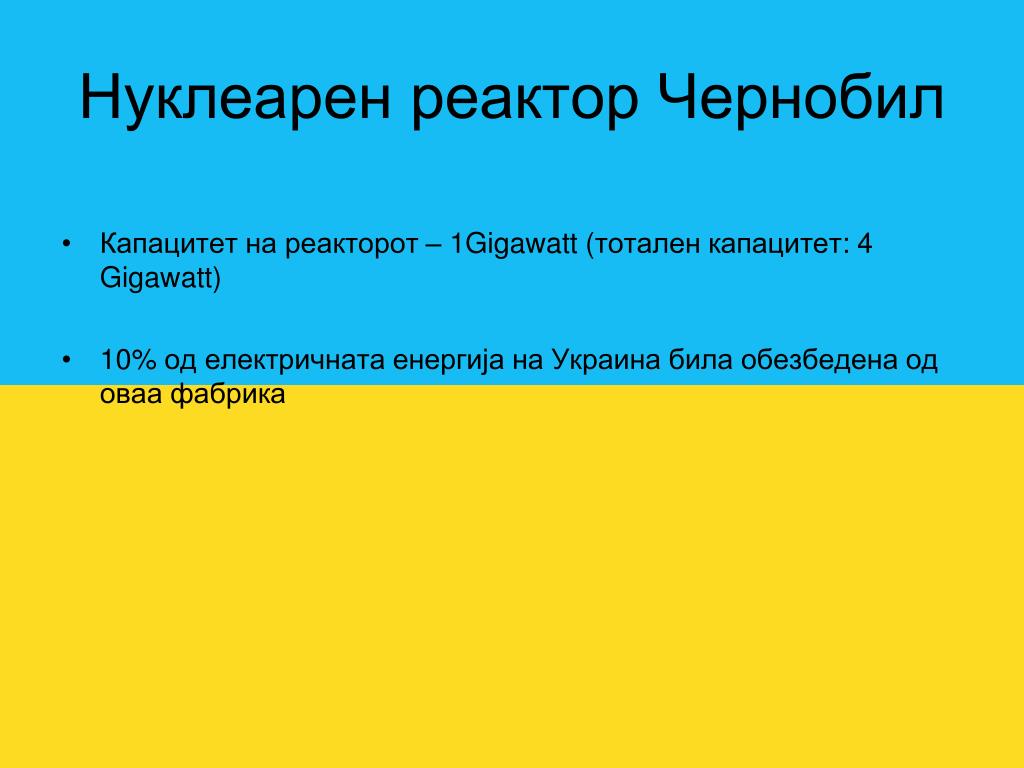 Нуклеарен реактор Чернобил

• Капацитет на реакторот – 1Gigawatt (тотален капацитет: 4 Gigawatt)

• 10% од електричната енергија на Украина била обезбедена од оваа фабрика